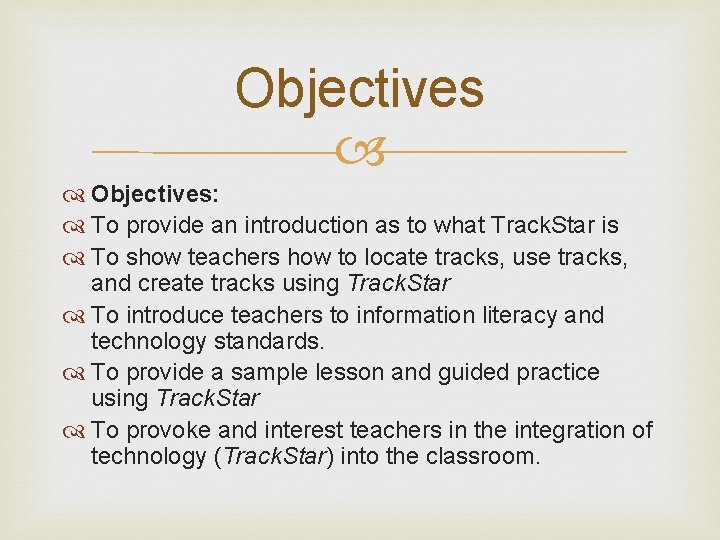 Objectives

Objectives:
To provide an introduction as to what TrackStar is
To show teachers how to locate tracks, use tracks, and create tracks using TrackStar
To introduce teachers to information literacy and technology standards.
To provide a sample lesson and guided practice using TrackStar
To provoke and interest teachers in the integration of technology (TrackStar) into the classroom.